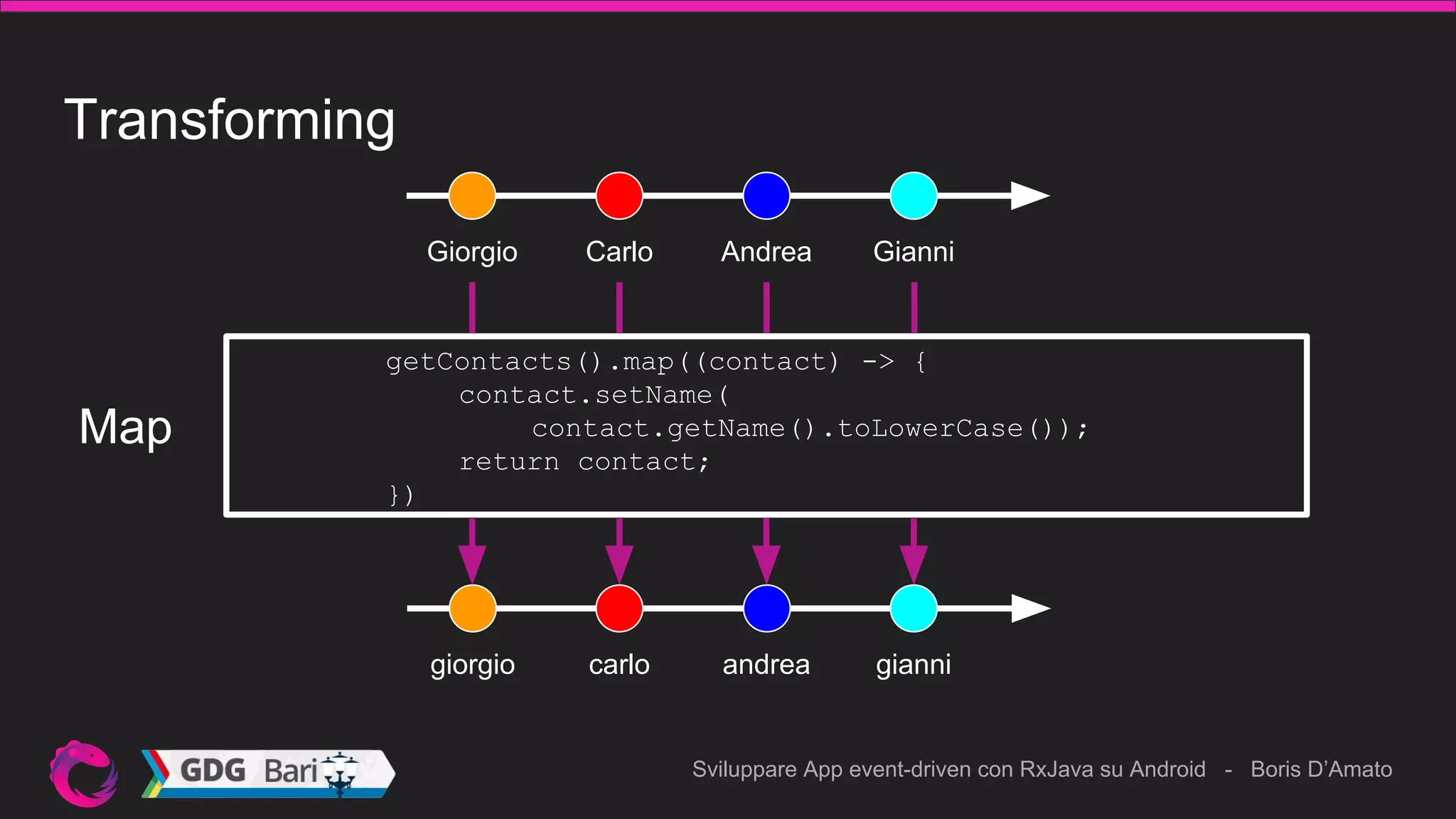 Transforming

Giorgio Carlo Andrea Gianni

Map

getContacts().map((contact) -> {
    contact.setName(
        contact.getName().toLowerCase());
    return contact;
})

giorgio carlo andrea gianni

GDG Bari

Sviluppare App event-driven con RxJava su Android - Boris D'Amato